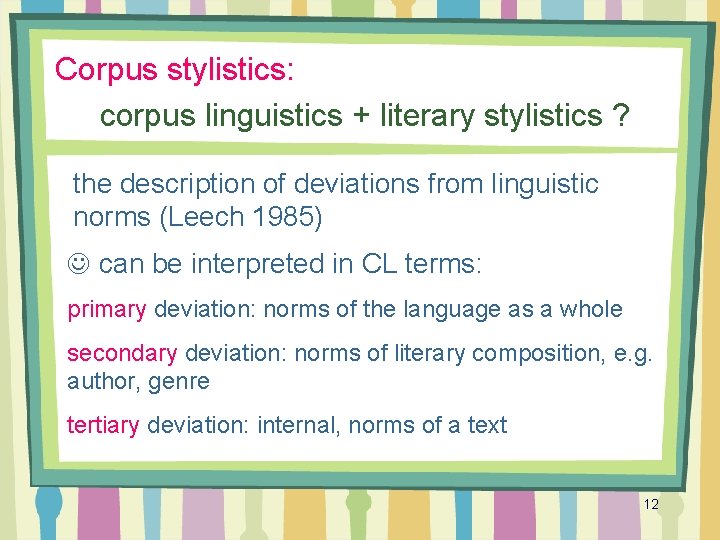 Corpus stylistics:

corpus linguistics + literary stylistics ?

the description of deviations from linguistic norms (Leech 1985)

☺ can be interpreted in CL terms:

primary deviation: norms of the language as a whole

secondary deviation: norms of literary composition, e.g. author, genre

tertiary deviation: internal, norms of a text

12